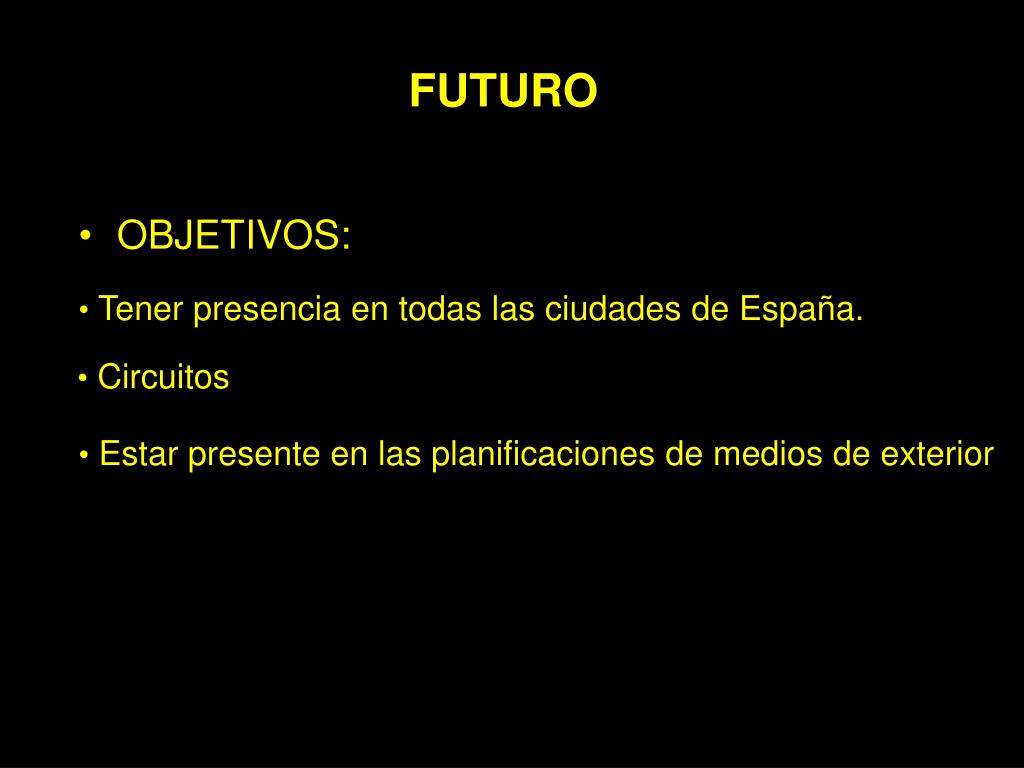 FUTURO

• OBJETIVOS:

• Tener presencia en todas las ciudades de España.

• Circuitos

• Estar presente en las planificaciones de medios de exterior